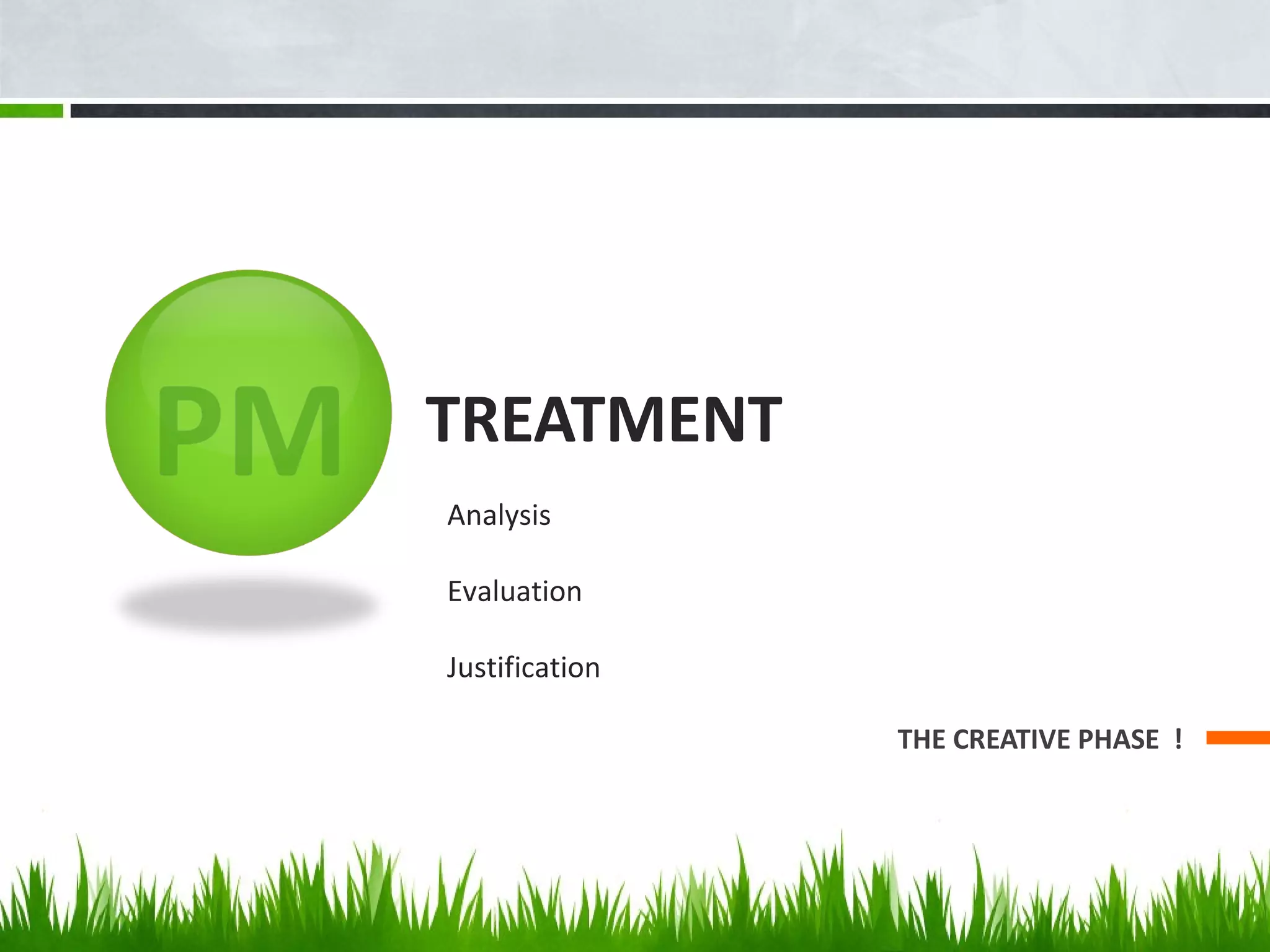 PM

TREATMENT

Analysis

Evaluation

Justification

THE CREATIVE PHASE !